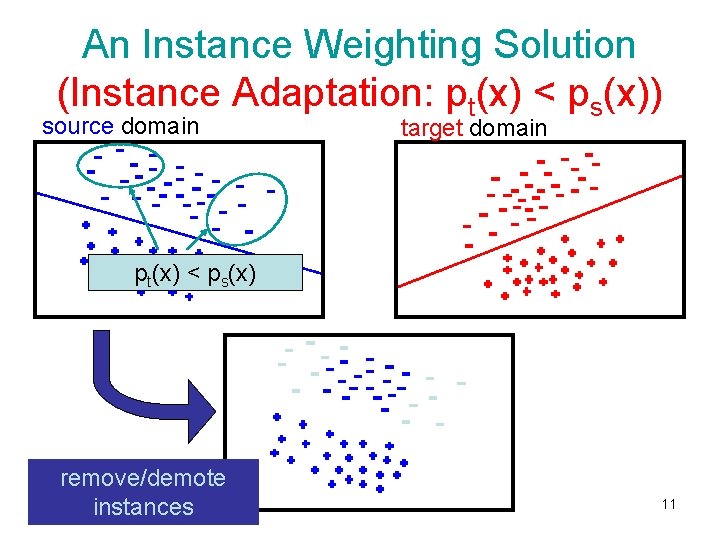 An Instance Weighting Solution
(Instance Adaptation: $p_t(x) < p_s(x)$)

source domain

target domain

$p_t(x) < p_s(x)$

remove/demote instances

11